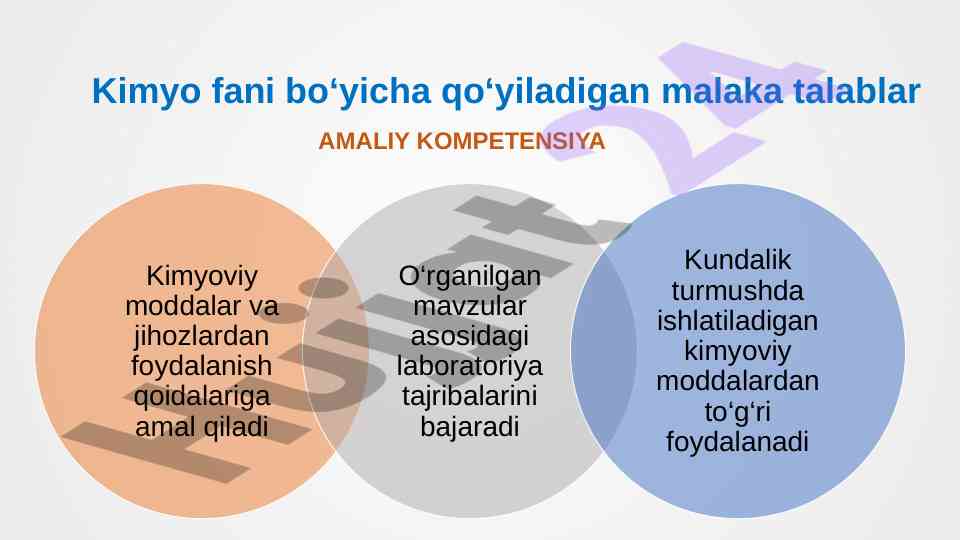 Kimyo fani bo‘yicha qo‘yiladigan malaka talablar

AMALIY KOMPETENSIYA

Kimyoviy moddalar va jihozlardan foydalanish qoidalariga amal qiladi

O‘rganilgan mavzular asosidagi laboratoriya tajribalarini bajaradi

Kundalik turmushda ishlatiladigan kimyoviy moddalardan to‘g‘ri foydalanadi

hujjat24